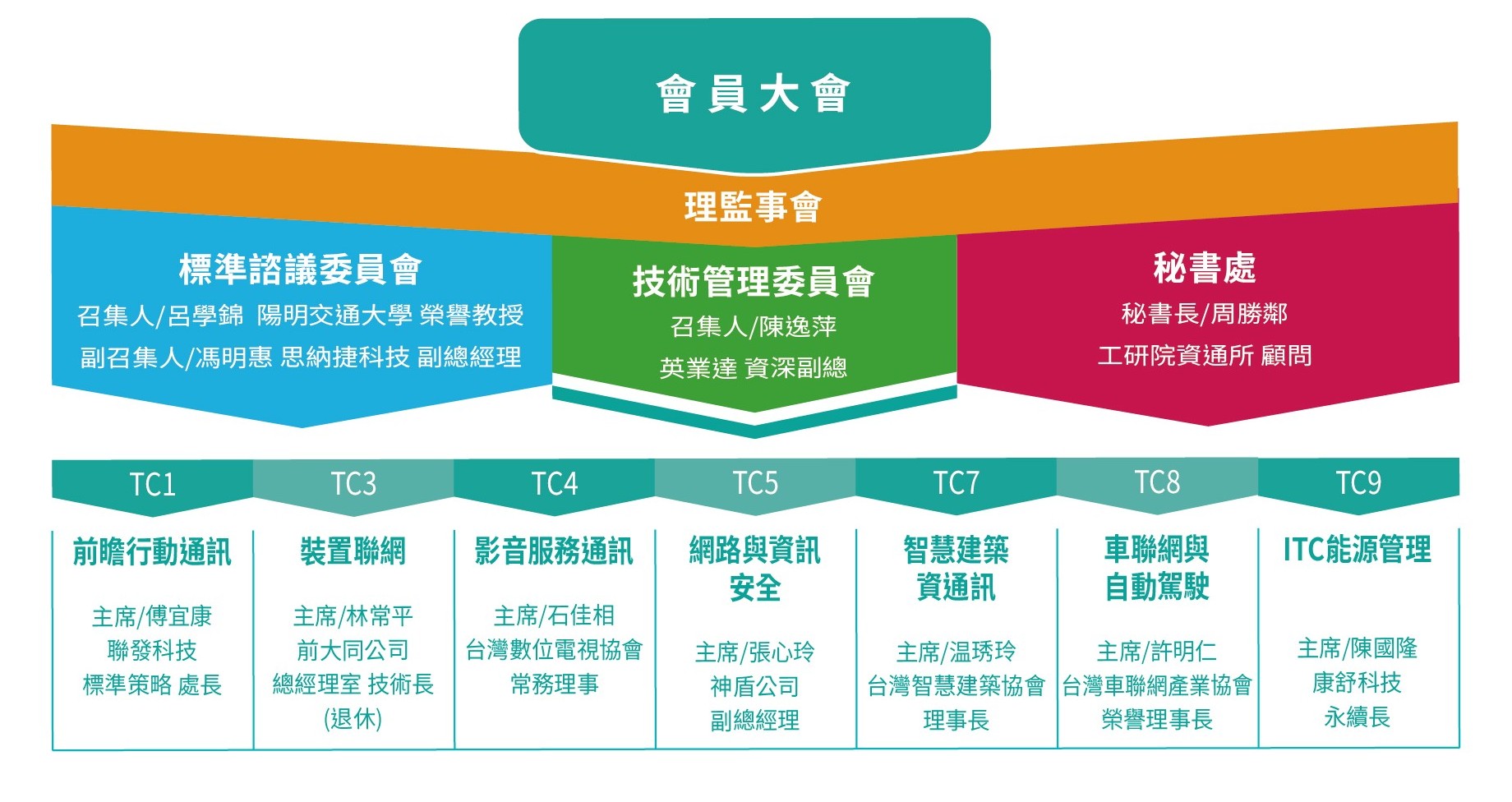 會員大會

理監事會

標準諮議委員會
召集人/呂學錦 陽明交通大學 榮譽教授
副召集人/馮明惠 思納捷科技 副總經理

技術管理委員會
召集人/陳逸萍
英業達 資深副總

秘書處
秘書長/周勝鄰
工研院資通所 顧問

| TC1 | TC3 | TC4 | TC5 | TC7 | TC8 | TC9 |
|---|---|---|---|---|---|---|
| 前瞻行動通訊 | 裝置聯網 | 影音服務通訊 | 網路與資訊安全 | 智慧建築資通訊 | 車聯網與自動駕駛 | ITC能源管理 |
| 主席/傅宜康 聯發科技 標準策略 處長 | 主席/林常平 前大同公司 總經理室 技術長 (退休) | 主席/石佳相 台灣數位電視協會 常務理事 | 主席/張心玲 神盾公司 副總經理 | 主席/温琇玲 台灣智慧建築協會 理事長 | 主席/許明仁 台灣車聯網產業協會 榮譽理事長 | 主席/陳國隆 康舒科技 永續長 |